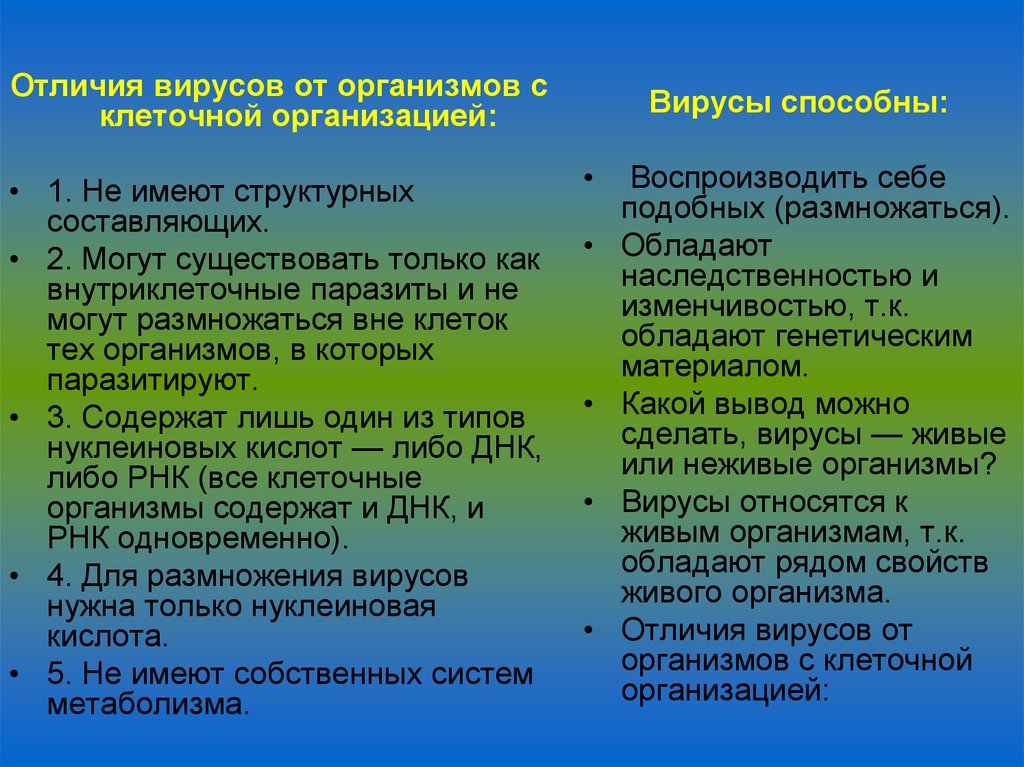 Отличия вирусов от организмов с клеточной организацией:

• 1. Не имеют структурных составляющих.
• 2. Могут существовать только как внутриклеточные паразиты и не могут размножаться вне клеток тех организмов, в которых паразитируют.
• 3. Содержат лишь один из типов нуклеиновых кислот — либо ДНК, либо РНК (все клеточные организмы содержат и ДНК, и РНК одновременно).
• 4. Для размножения вирусов нужна только нуклеиновая кислота.
• 5. Не имеют собственных систем метаболизма.

Вирусы способны:

• Воспроизводить себе подобных (размножаться).
• Обладают наследственностью и изменчивостью, т.к. обладают генетическим материалом.
• Какой вывод можно сделать, вирусы — живые или неживые организмы?
• Вирусы относятся к живым организмам, т.к. обладают рядом свойств живого организма.
• Отличия вирусов от организмов с клеточной организацией: